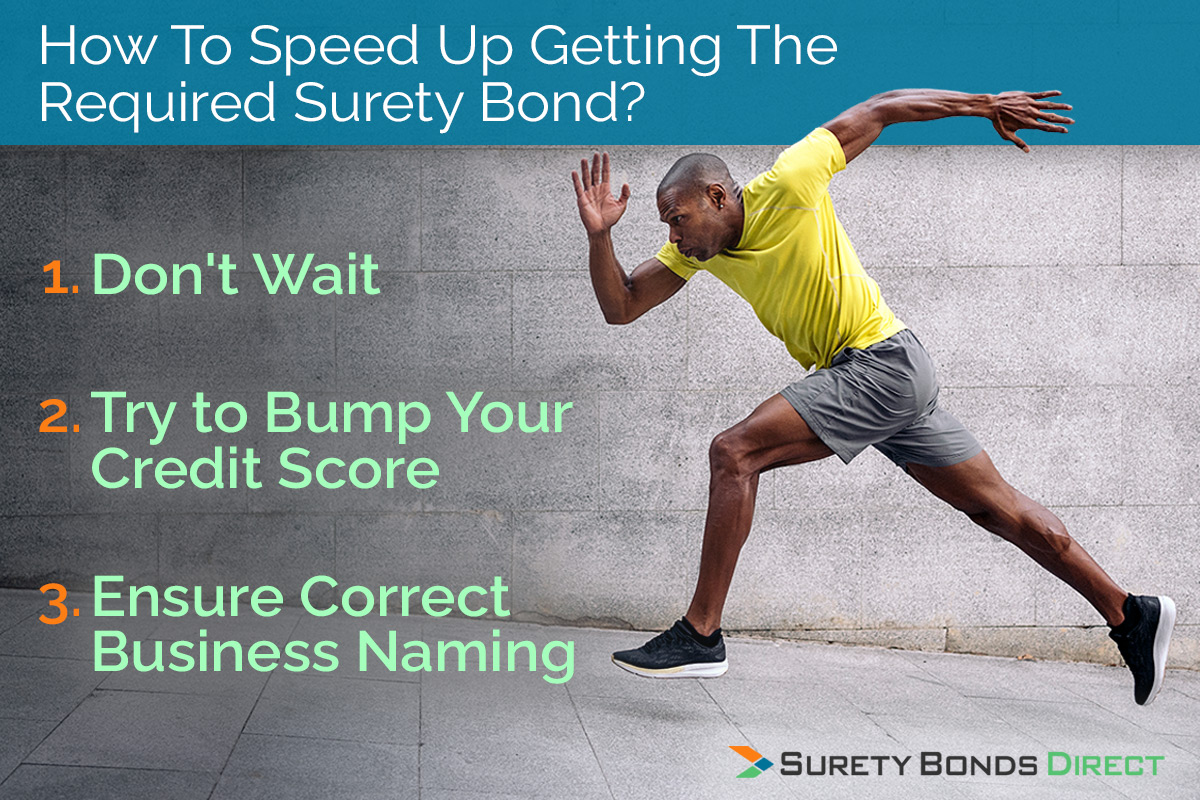 How To Speed Up Getting The Required Surety Bond?

1. Don't Wait

2. Try to Bump Your Credit Score

3. Ensure Correct Business Naming

SURETY BONDS DIRECT